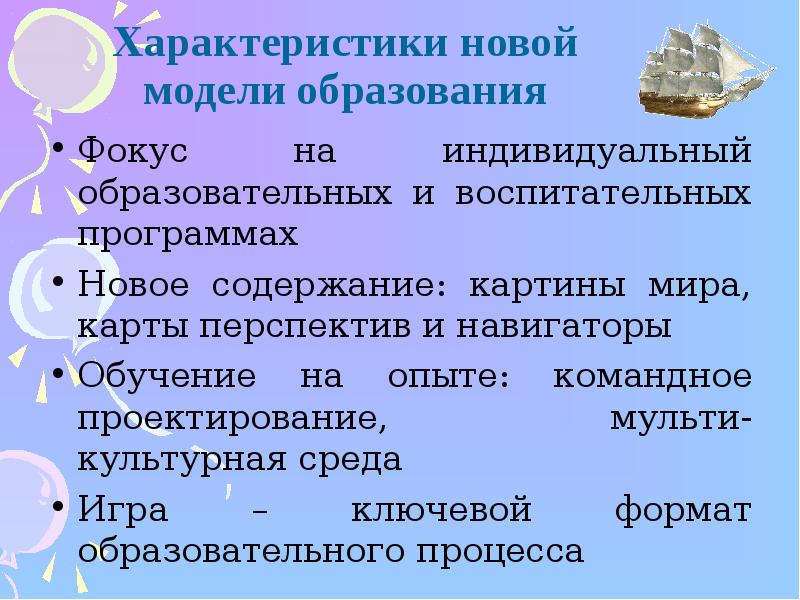 Характеристики новой модели образования

• Фокус на индивидуальный образовательных и воспитательных программах
• Новое содержание: картины мира, карты перспектив и навигаторы
• Обучение на опыте: командное проектирование, мульти-культурная среда
• Игра – ключевой формат образовательного процесса